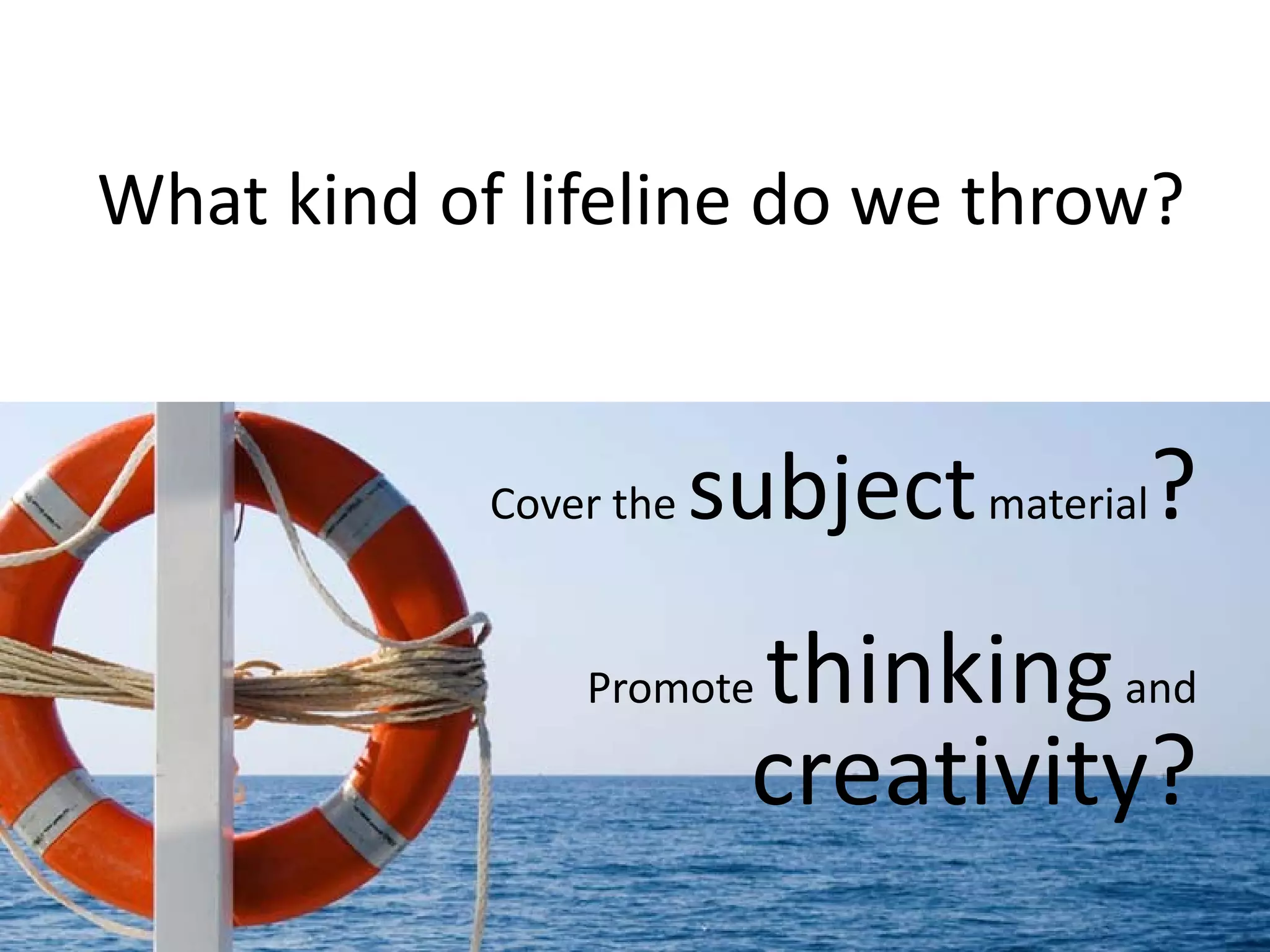 What kind of lifeline do we throw?

Cover the subject material?

Promote thinking and creativity?